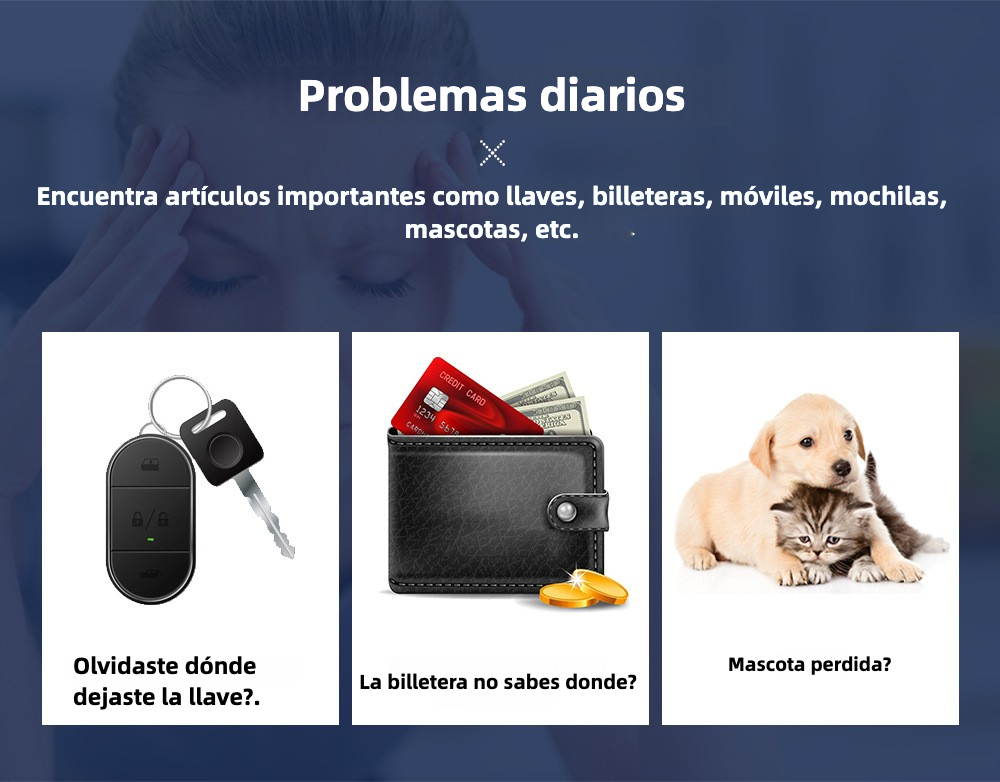 Problemas diarios

Encuentra artículos importantes como llaves, billeteras, móviles, mochilas, mascotas, etc.

CREDIT CARD
1234 5678

Olvidaste dónde dejaste la llave?.

La billetera no sabes donde?

Mascota perdida?